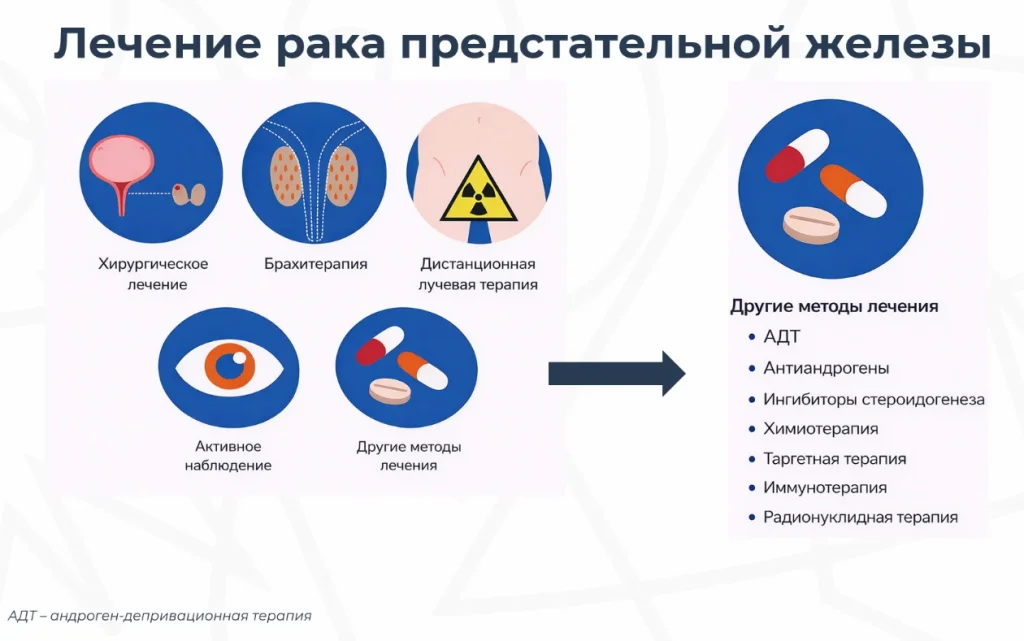 Лечение рака предстательной железы

Хирургическое лечение

Брахитерапия

Дистанционная лучевая терапия

Активное наблюдение

Другие методы лечения

Другие методы лечения
• АДТ
• Антиандрогены
• Ингибиторы стероидогенеза
• Химиотерапия
• Таргетная терапия
• Иммунотерапия
• Радионуклидная терапия

АДТ – андроген-депривационная терапия